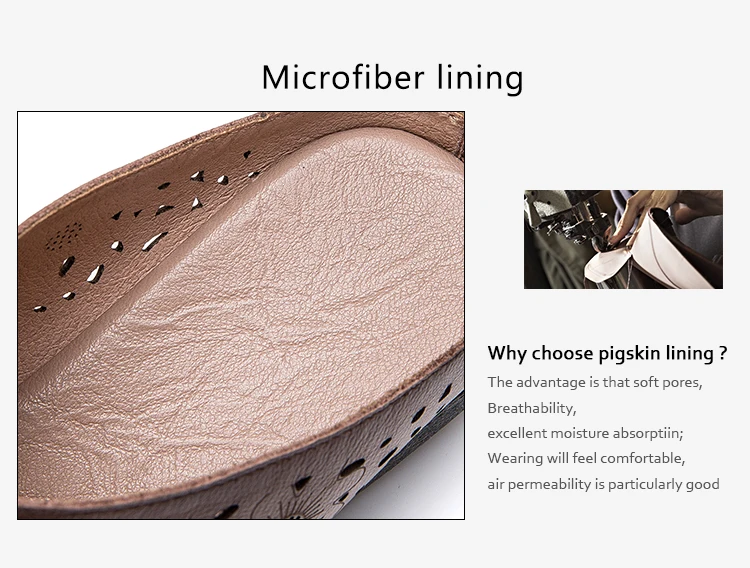 Microfiber lining

Why choose pigskin lining ?

The advantage is that soft pores,
Breathability,
excellent moisture absorptiin;
Wearing will feel comfortable,
air permeability is particularly good